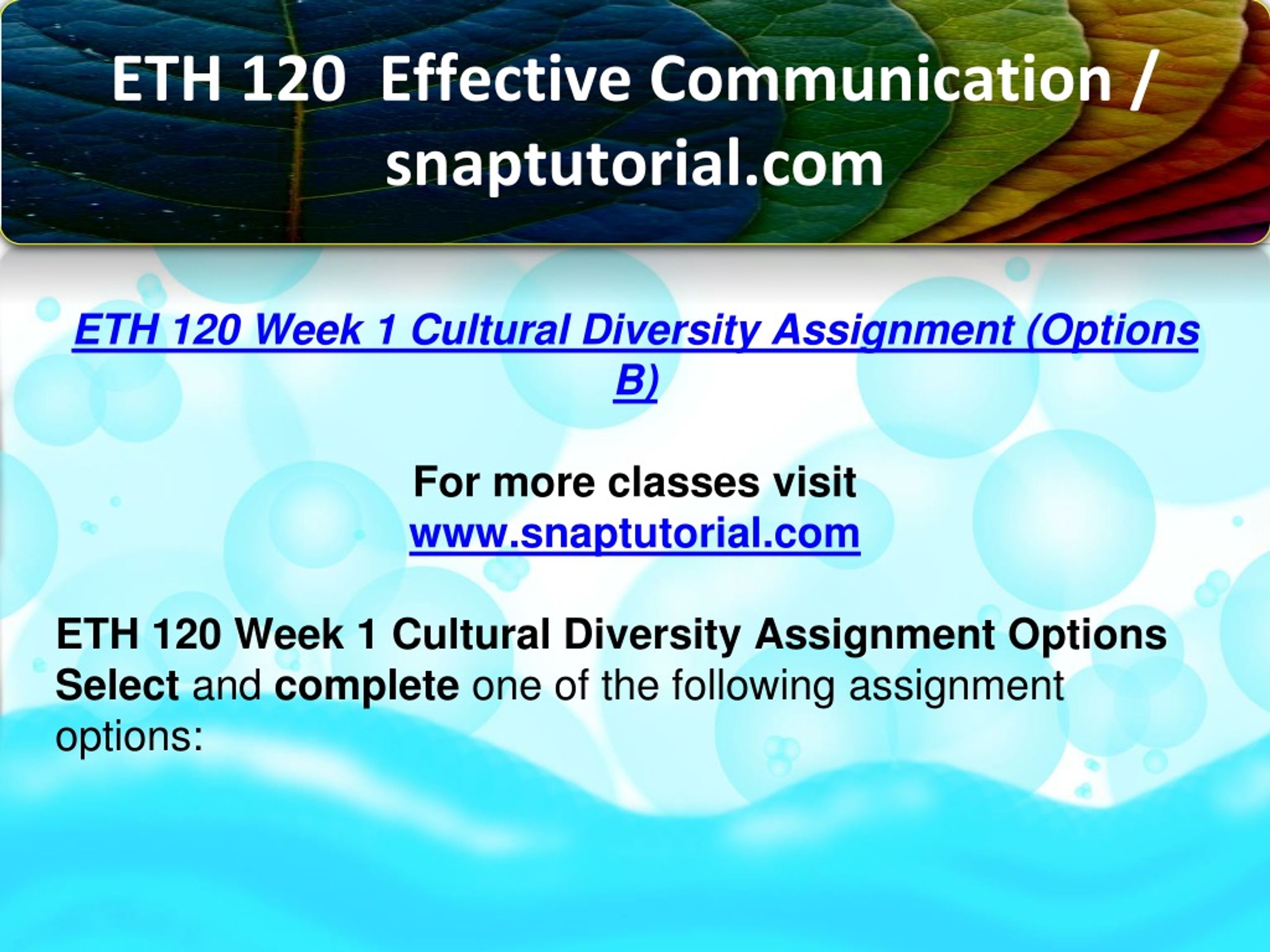 ETH 120 Effective Communication / snaptutorial.com

ETH 120 Week 1 Cultural Diversity Assignment (Options B)

For more classes visit
www.snaptutorial.com

ETH 120 Week 1 Cultural Diversity Assignment Options
Select and complete one of the following assignment options: